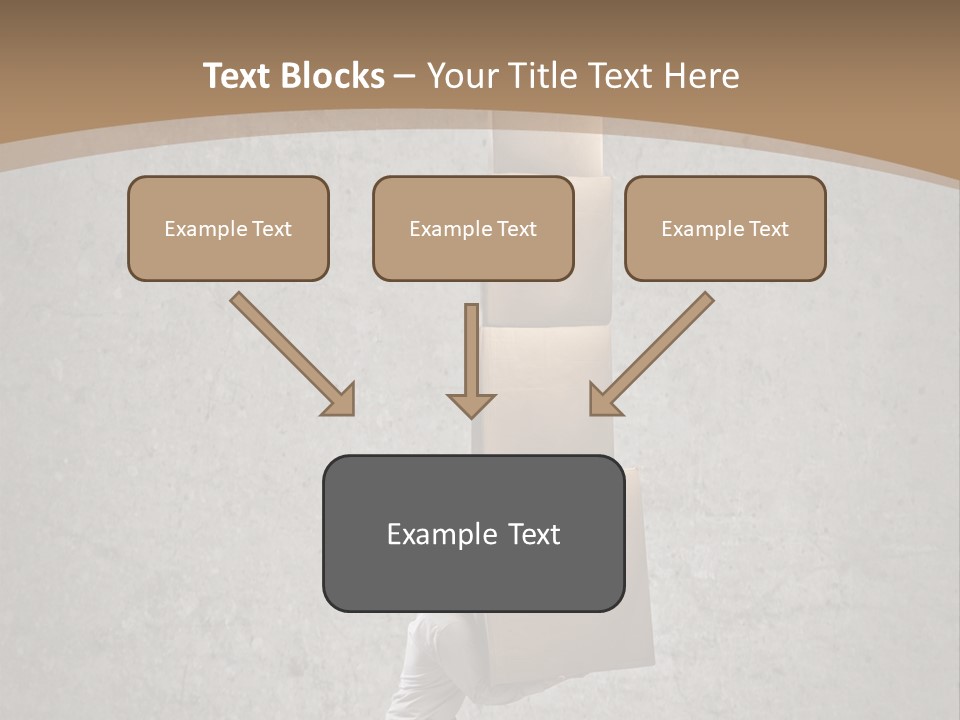 Text Blocks – Your Title Text Here

Example Text

Example Text

Example Text

Example Text